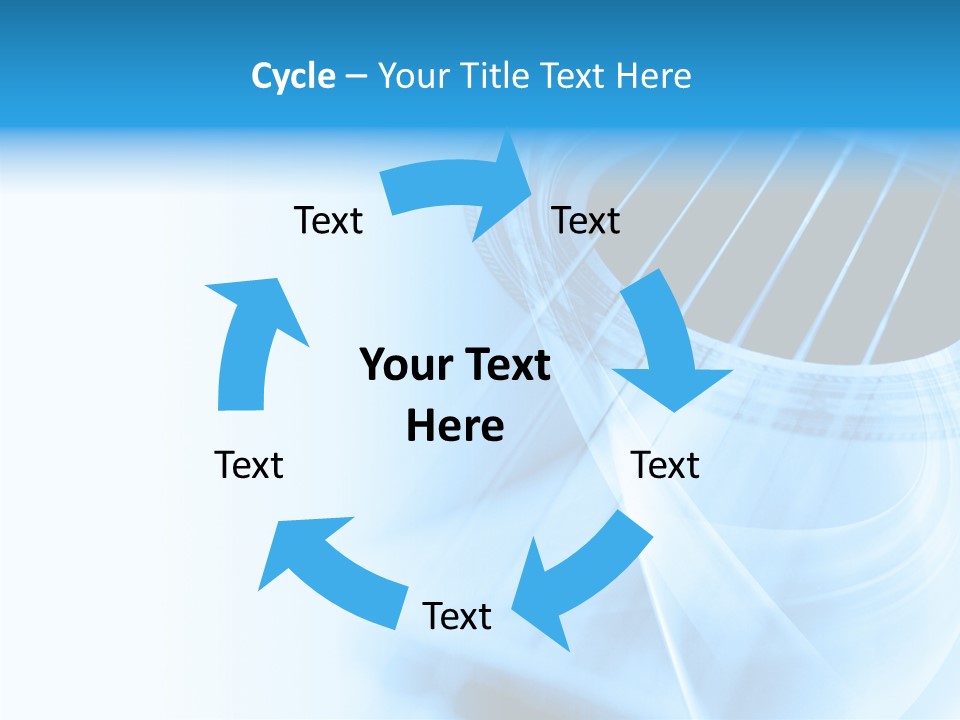 Cycle – Your Title Text Here

Text

Text

Your Text Here

Text

Text

Text